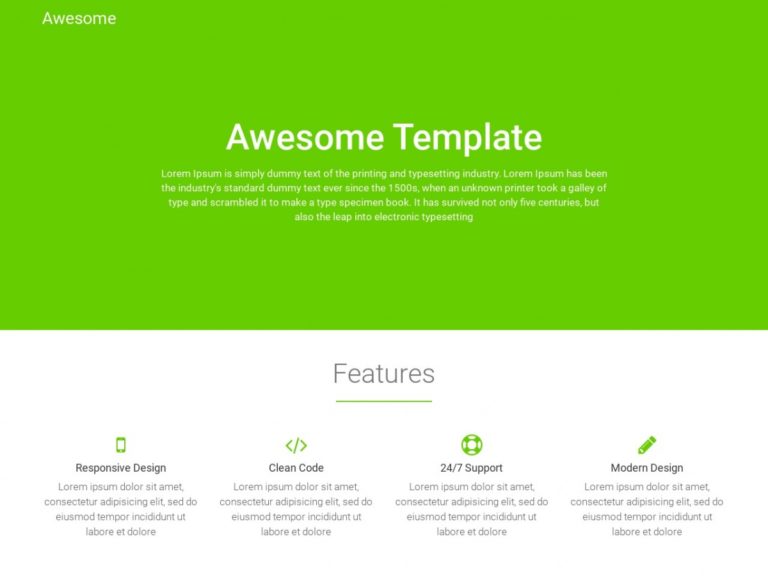 Awesome

Awesome Template

Lorem Ipsum is simply dummy text of the printing and typesetting industry. Lorem Ipsum has been the industry's standard dummy text ever since the 1500s, when an unknown printer took a galley of type and scrambled it to make a type specimen book. It has survived not only five centuries, but also the leap into electronic typesetting

Features

Responsive Design

Lorem ipsum dolor sit amet, consectetur adipisicing elit, sed do eiusmod tempor incididunt ut labore et dolore

Clean Code

Lorem ipsum dolor sit amet, consectetur adipisicing elit, sed do eiusmod tempor incididunt ut labore et dolore

24/7 Support

Lorem ipsum dolor sit amet, consectetur adipisicing elit, sed do eiusmod tempor incididunt ut labore et dolore

Modern Design

Lorem ipsum dolor sit amet, consectetur adipisicing elit, sed do eiusmod tempor incididunt ut labore et dolore